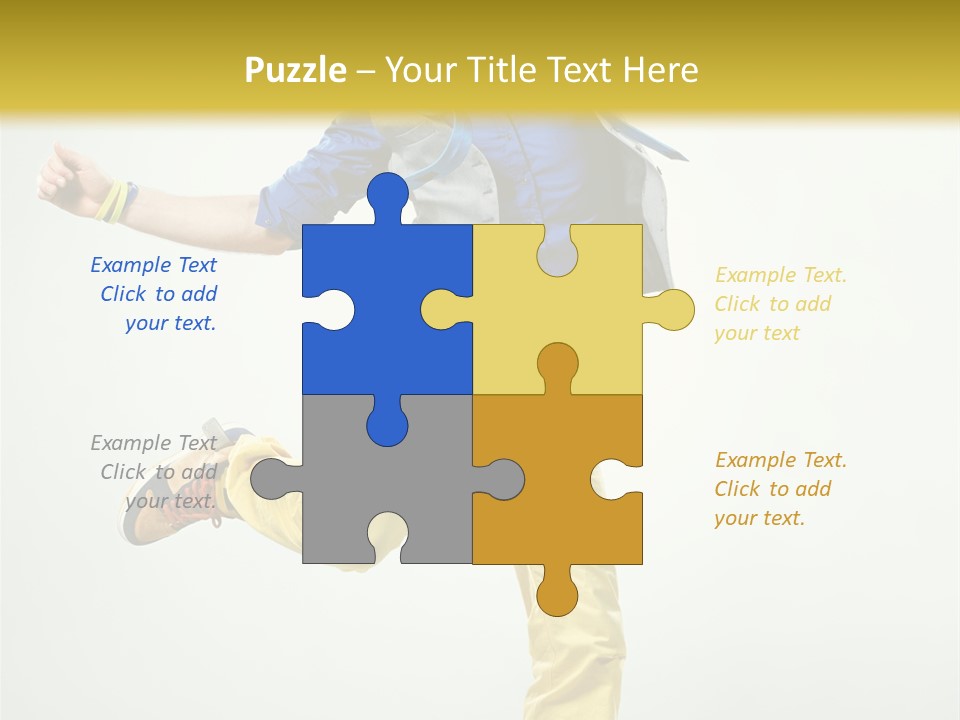 Puzzle – Your Title Text Here

Example Text
Click to add
your text.

Example Text.
Click to add
your text

Example Text
Click to add
your text.

Example Text.
Click to add
your text.